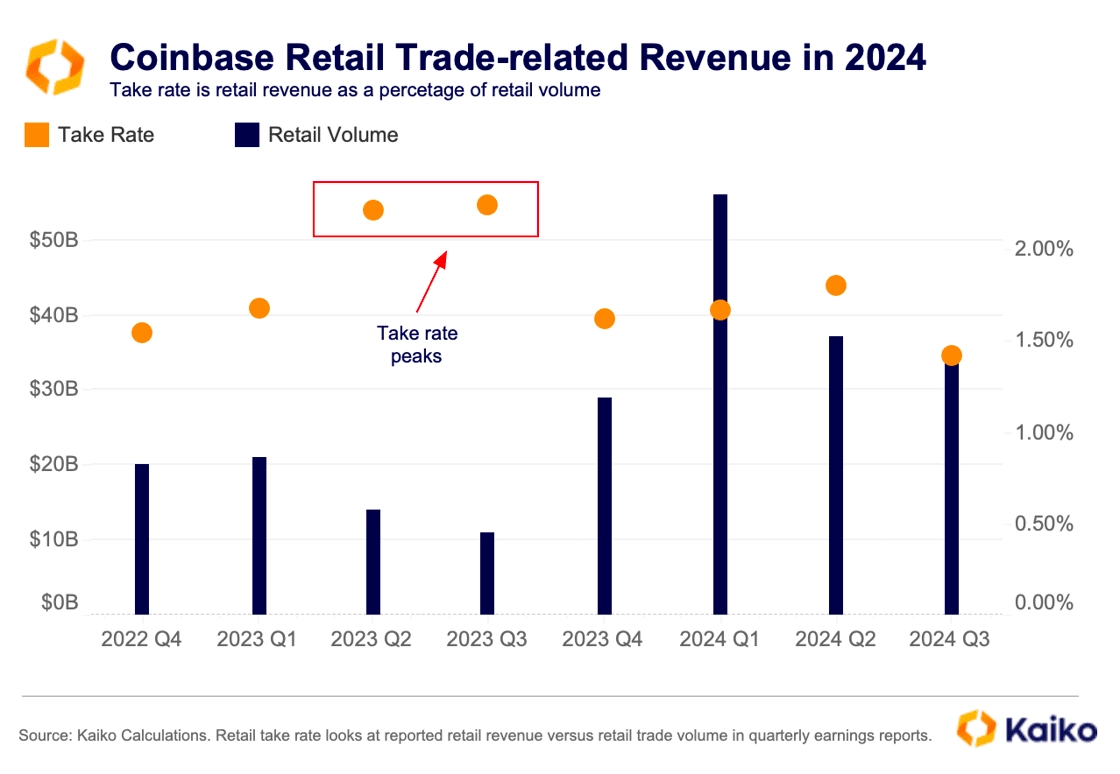 Coinbase Retail Trade-related Revenue in 2024

Take rate is retail revenue as a percetage of retail volume

Take Rate

Retail Volume

Take rate peaks

$50B
$40B
$30B
$20B
$10B
$0B

2.00%
1.50%
1.00%
0.50%
0.00%

2022 Q4
2023 Q1
2023 Q2
2023 Q3
2023 Q4
2024 Q1
2024 Q2
2024 Q3

Source: Kaiko Calculations. Retail take rate looks at reported retail revenue versus retail trade volume in quarterly earnings reports.

Kaiko